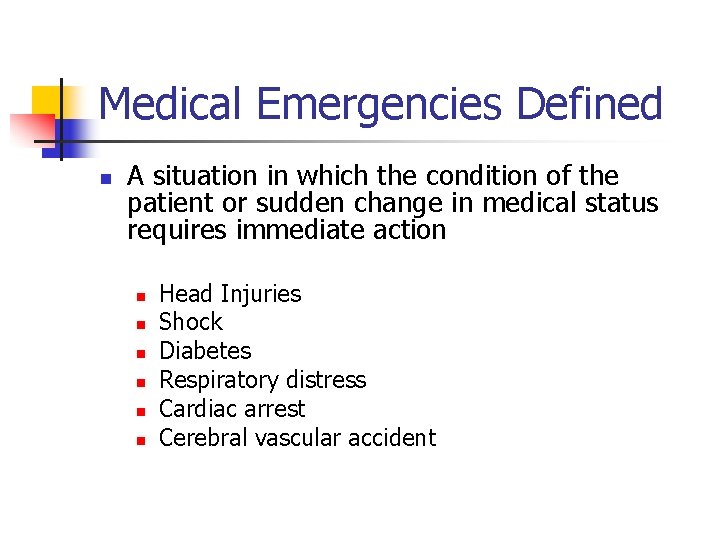 Medical Emergencies Defined

- A situation in which the condition of the patient or sudden change in medical status requires immediate action

  - Head Injuries
  - Shock
  - Diabetes
  - Respiratory distress
  - Cardiac arrest
  - Cerebral vascular accident